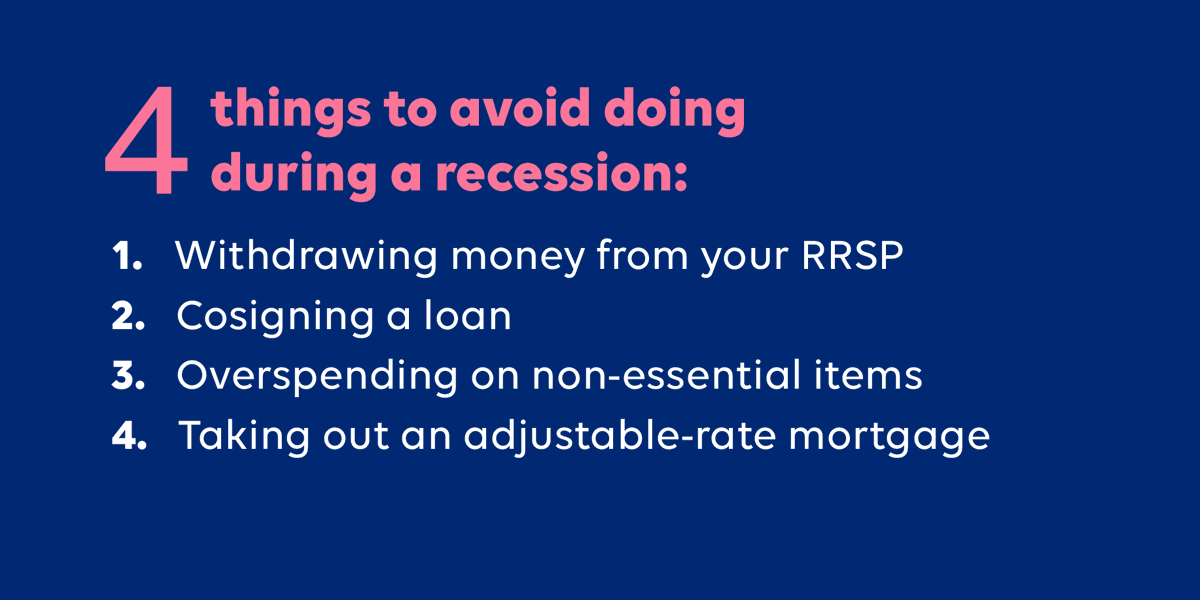 4 things to avoid doing during a recession:

1. Withdrawing money from your RRSP
2. Cosigning a loan
3. Overspending on non-essential items
4. Taking out an adjustable-rate mortgage